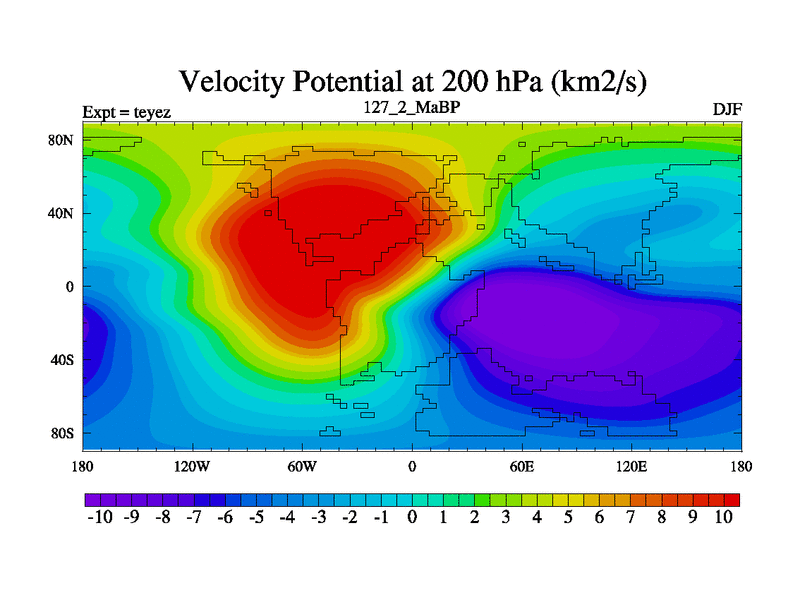 Velocity Potential at 200 hPa (km2/s)

Expt = teyez

127_2_MaBP

DJF

80N
40N
0
40S
80S

180 120W 60W 0 60E 120E 180

-10 -9 -8 -7 -6 -5 -4 -3 -2 -1 0 1 2 3 4 5 6 7 8 9 10